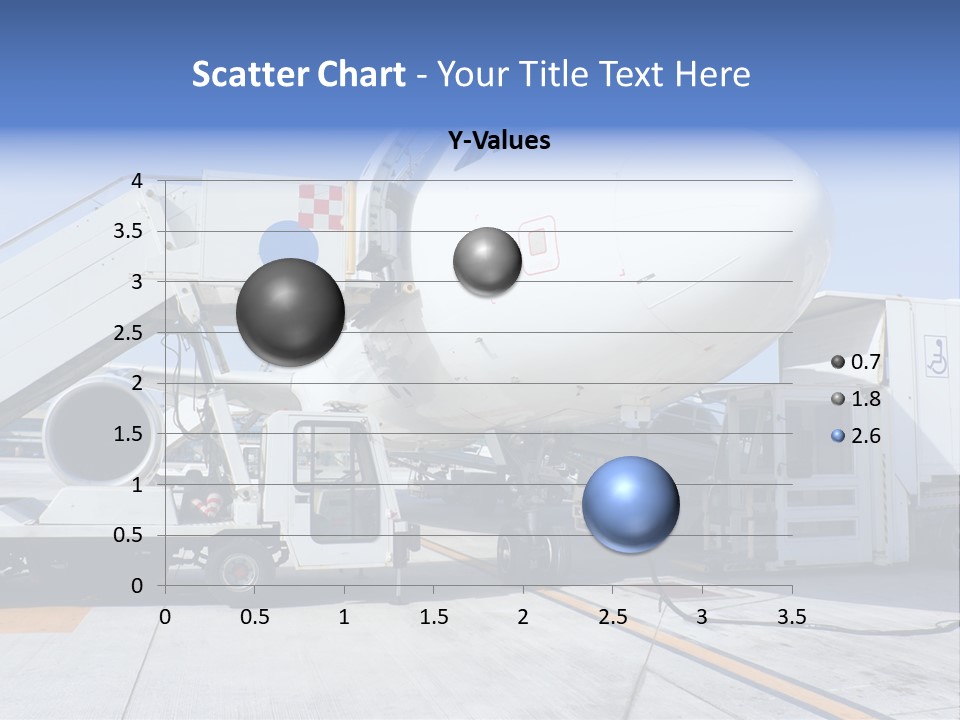 Scatter Chart - Your Title Text Here

Y-Values

4
3.5
3
2.5
2
1.5
1
0.5
0

0 0.5 1 1.5 2 2.5 3 3.5

0.7
1.8
2.6